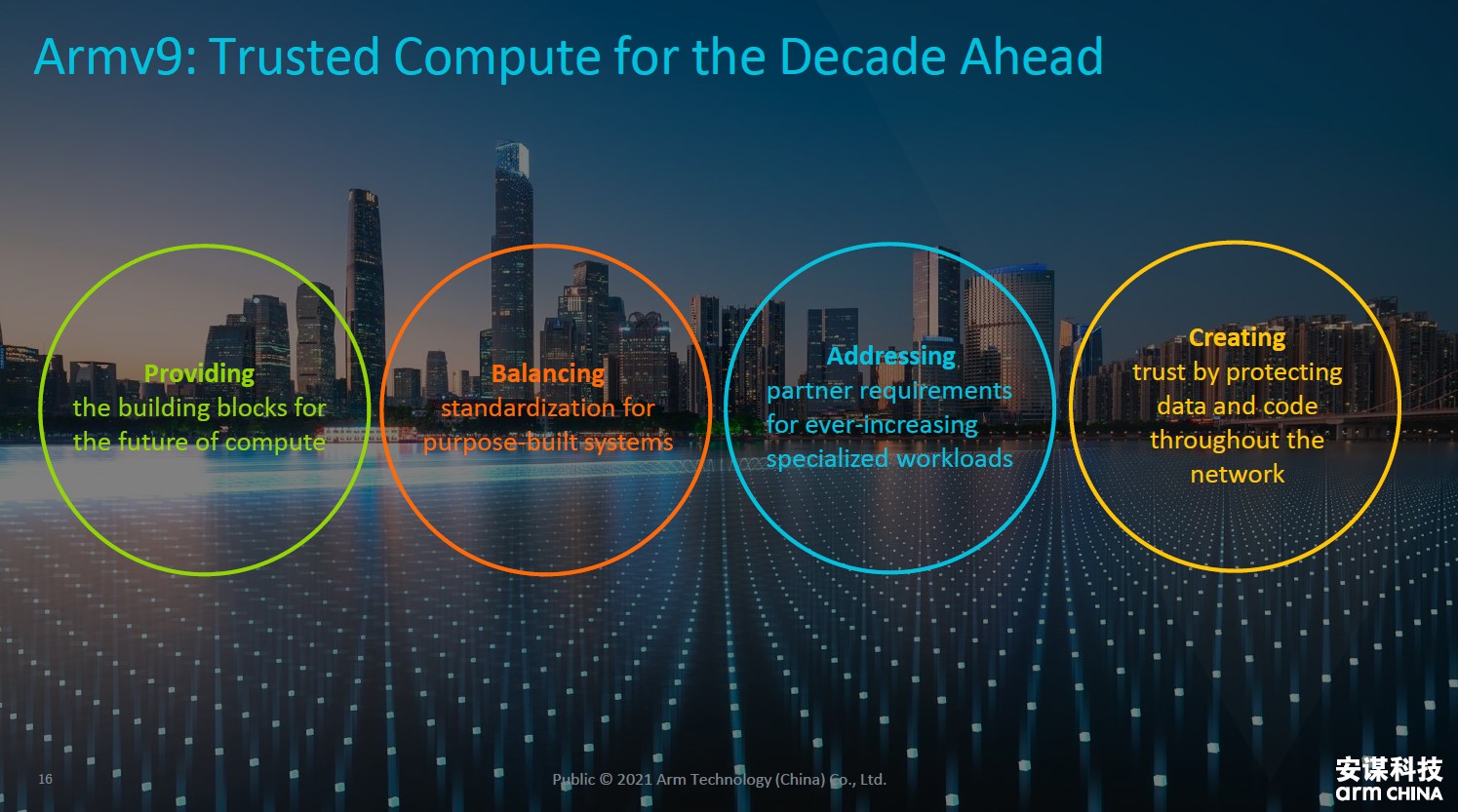 Armv9: Trusted Compute for the Decade Ahead

Providing
the building blocks for the future of compute

Balancing
standardization for purpose-built systems

Addressing
partner requirements for ever-increasing specialized workloads

Creating
trust by protecting data and code throughout the network

16

Public © 2021 Arm Technology (China) Co., Ltd.

安谋科技
arm CHINA